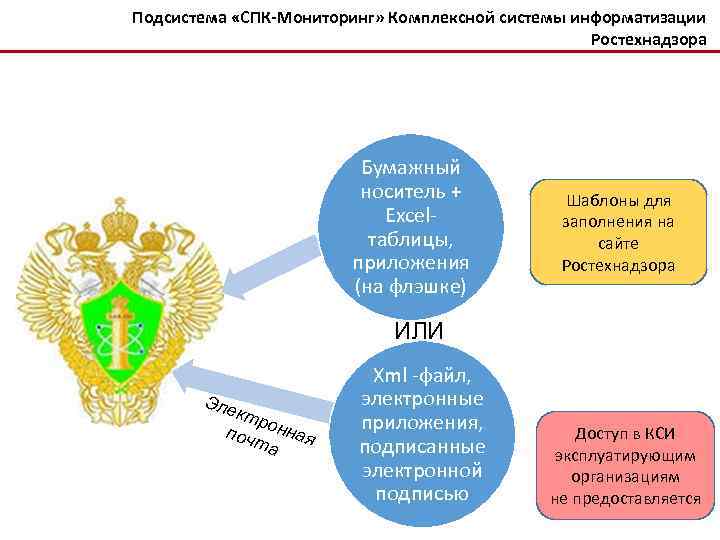 Подсистема «СПК-Мониторинг» Комплексной системы информатизации Ростехнадзора

Бумажный носитель + Excel-таблицы, приложения (на флэшке)

Шаблоны для заполнения на сайте Ростехнадзора

ИЛИ

Xml -файл, электронные приложения, подписанные электронной подписью

Электронная почта

Доступ в КСИ эксплуатирующим организациям не предоставляется